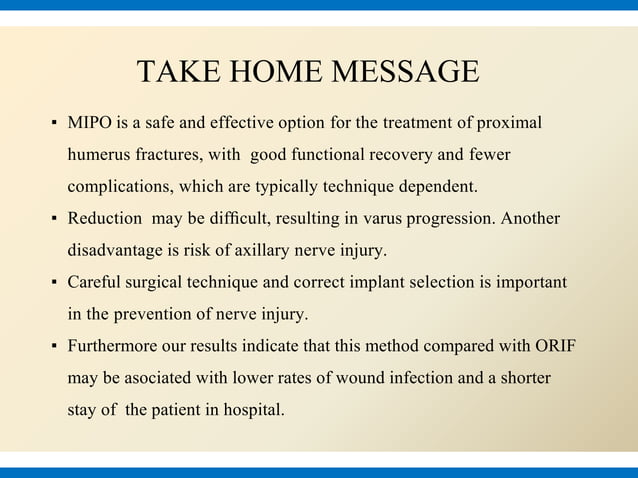 TAKE HOME MESSAGE

▪ MIPO is a safe and effective option for the treatment of proximal humerus fractures, with good functional recovery and fewer complications, which are typically technique dependent.

▪ Reduction may be difficult, resulting in varus progression. Another disadvantage is risk of axillary nerve injury.

▪ Careful surgical technique and correct implant selection is important in the prevention of nerve injury.

▪ Furthermore our results indicate that this method compared with ORIF may be asociated with lower rates of wound infection and a shorter stay of the patient in hospital.